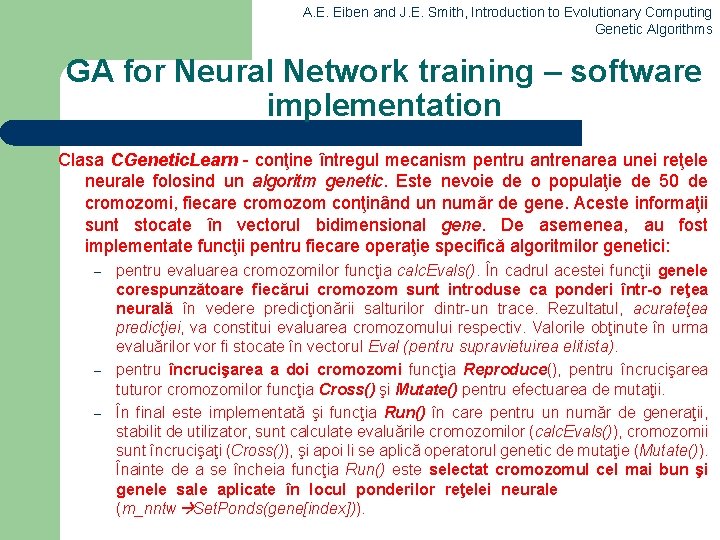 A.E. Eiben and J.E. Smith, Introduction to Evolutionary Computing
Genetic Algorithms

GA for Neural Network training – software implementation

Clasa CGeneticLearn - conţine întregul mecanism pentru antrenarea unei reţele neurale folosind un algoritm genetic. Este nevoie de o populaţie de 50 de cromozomi, fiecare cromozom conţinând un număr de gene. Aceste informaţii sunt stocate în vectorul bidimensional gene. De asemenea, au fost implementate funcţii pentru fiecare operaţie specifică algoritmilor genetici:

– pentru evaluarea cromozomilor funcţia calcEvals(). În cadrul acestei funcţii genele corespunzătoare fiecărui cromozom sunt introduse ca ponderi într-o reţea neurală în vedere predicţionării salturilor dintr-un trace. Rezultatul, acurateţea predicţiei, va constitui evaluarea cromozomului respectiv. Valorile obţinute în urma evaluărilor vor fi stocate în vectorul Eval (pentru supravietuirea elitista).

– pentru încrucişarea a doi cromozomi funcţia Reproduce(), pentru încrucişarea tuturor cromozomilor funcţia Cross() şi Mutate() pentru efectuarea de mutaţii.

– În final este implementată şi funcţia Run() în care pentru un număr de generaţii, stabilit de utilizator, sunt calculate evaluările cromozomilor (calcEvals()), cromozomii sunt încrucişaţi (Cross()), şi apoi li se aplică operatorul genetic de mutaţie (Mutate()). Înainte de a se încheia funcţia Run() este selectat cromozomul cel mai bun şi genele sale aplicate în locul ponderilor reţelei neurale (m_nntw →SetPonds(gene[index])).